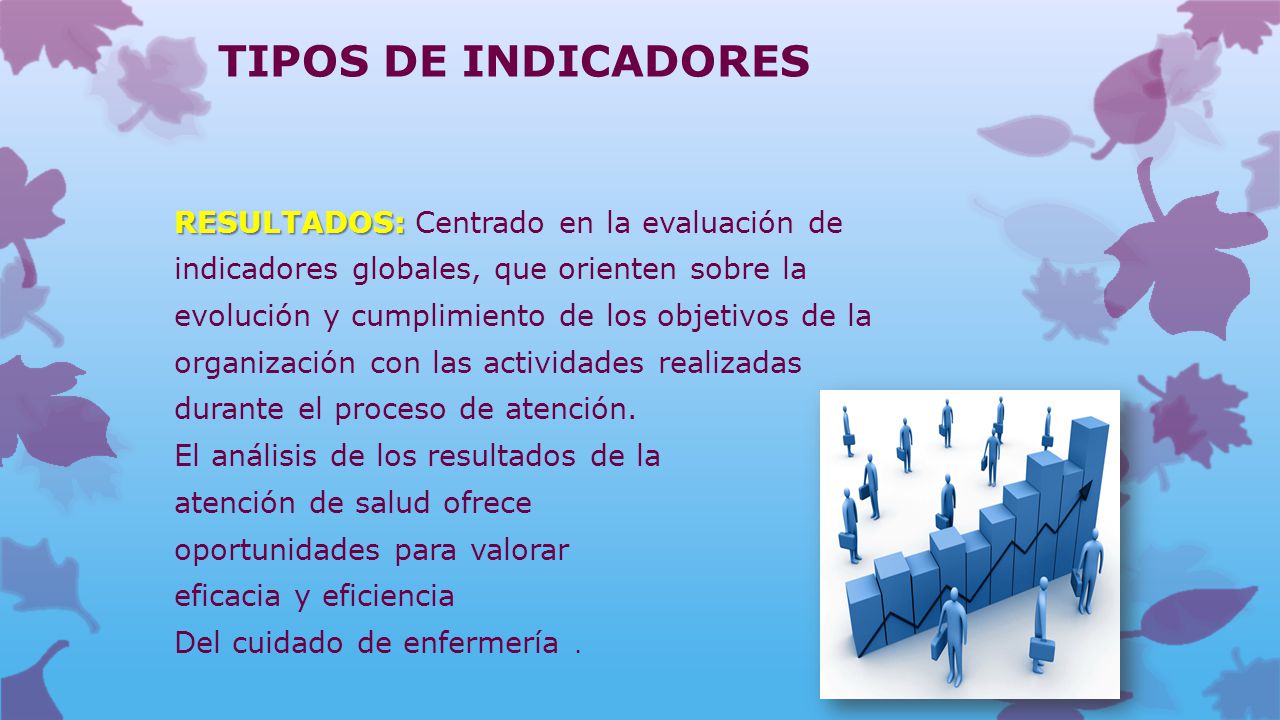 TIPOS DE INDICADORES

RESULTADOS: Centrado en la evaluación de indicadores globales, que orienten sobre la evolución y cumplimiento de los objetivos de la organización con las actividades realizadas durante el proceso de atención.
El análisis de los resultados de la atención de salud ofrece oportunidades para valorar eficacia y eficiencia
Del cuidado de enfermería .